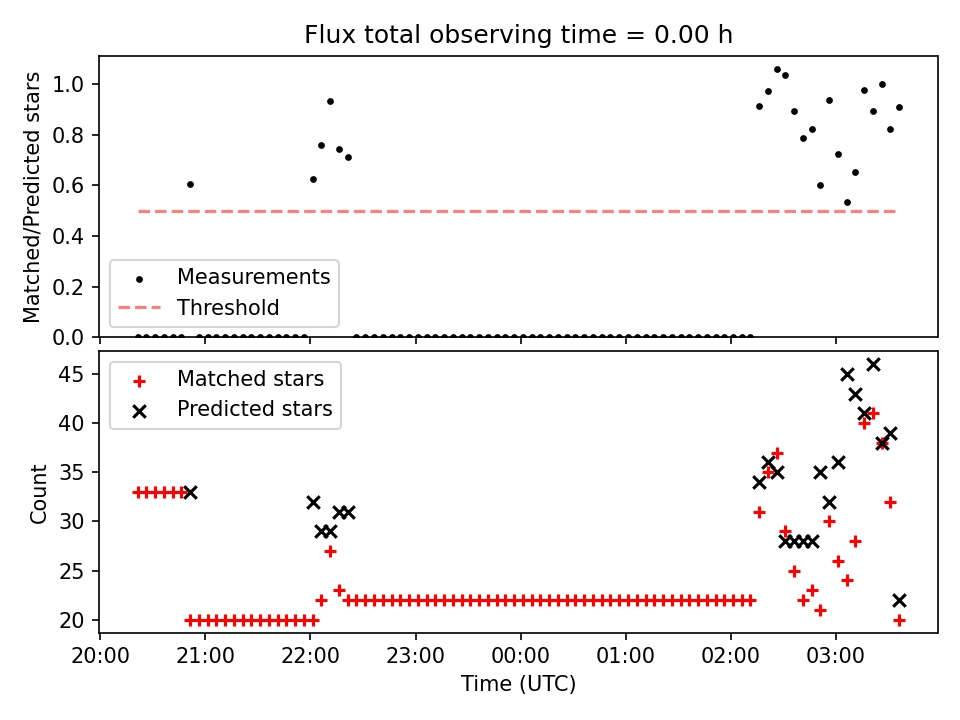 Flux total observing time = 0.00 h

Matched/Predicted stars

1.0
0.8
0.6
0.4
0.2
0.0

Measurements
Threshold

Matched stars
Predicted stars

Count

45
40
35
30
25
20

20:00 21:00 22:00 23:00 00:00 01:00 02:00 03:00

Time (UTC)